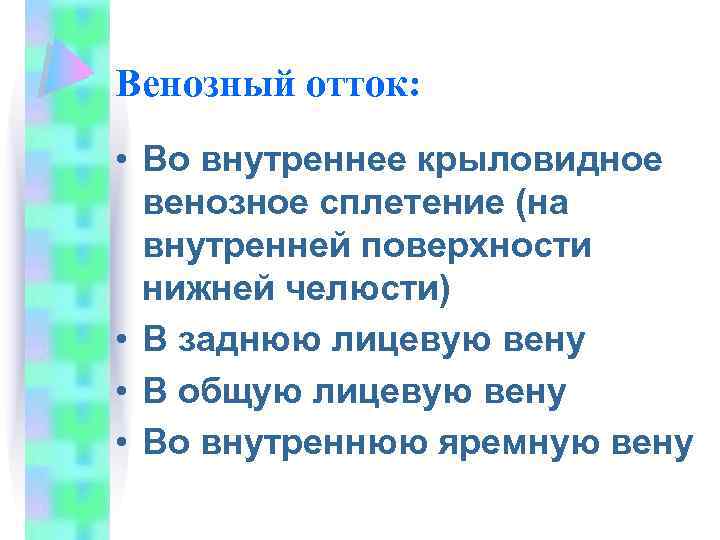 Венозный отток:

• Во внутреннее крыловидное венозное сплетение (на внутренней поверхности нижней челюсти)
• В заднюю лицевую вену
• В общую лицевую вену
• Во внутреннюю яремную вену